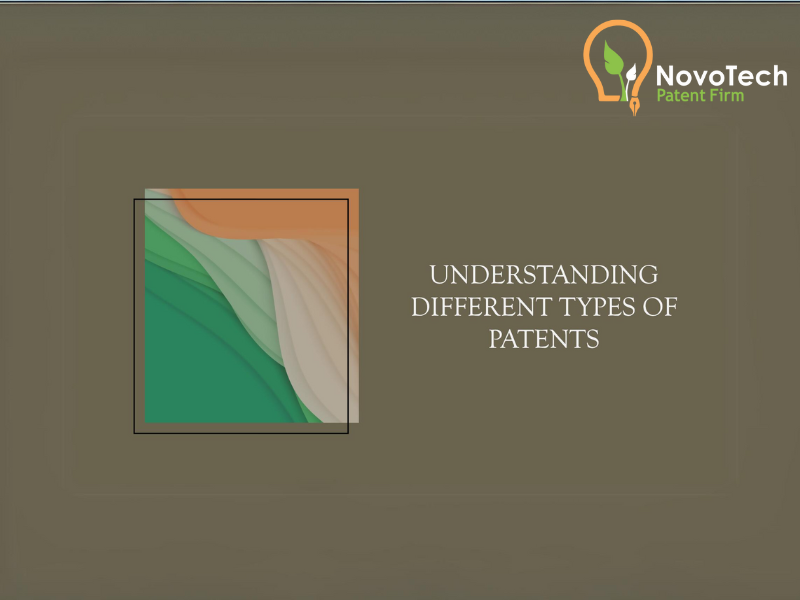 NovoTech
Patent Firm

UNDERSTANDING DIFFERENT TYPES OF PATENTS